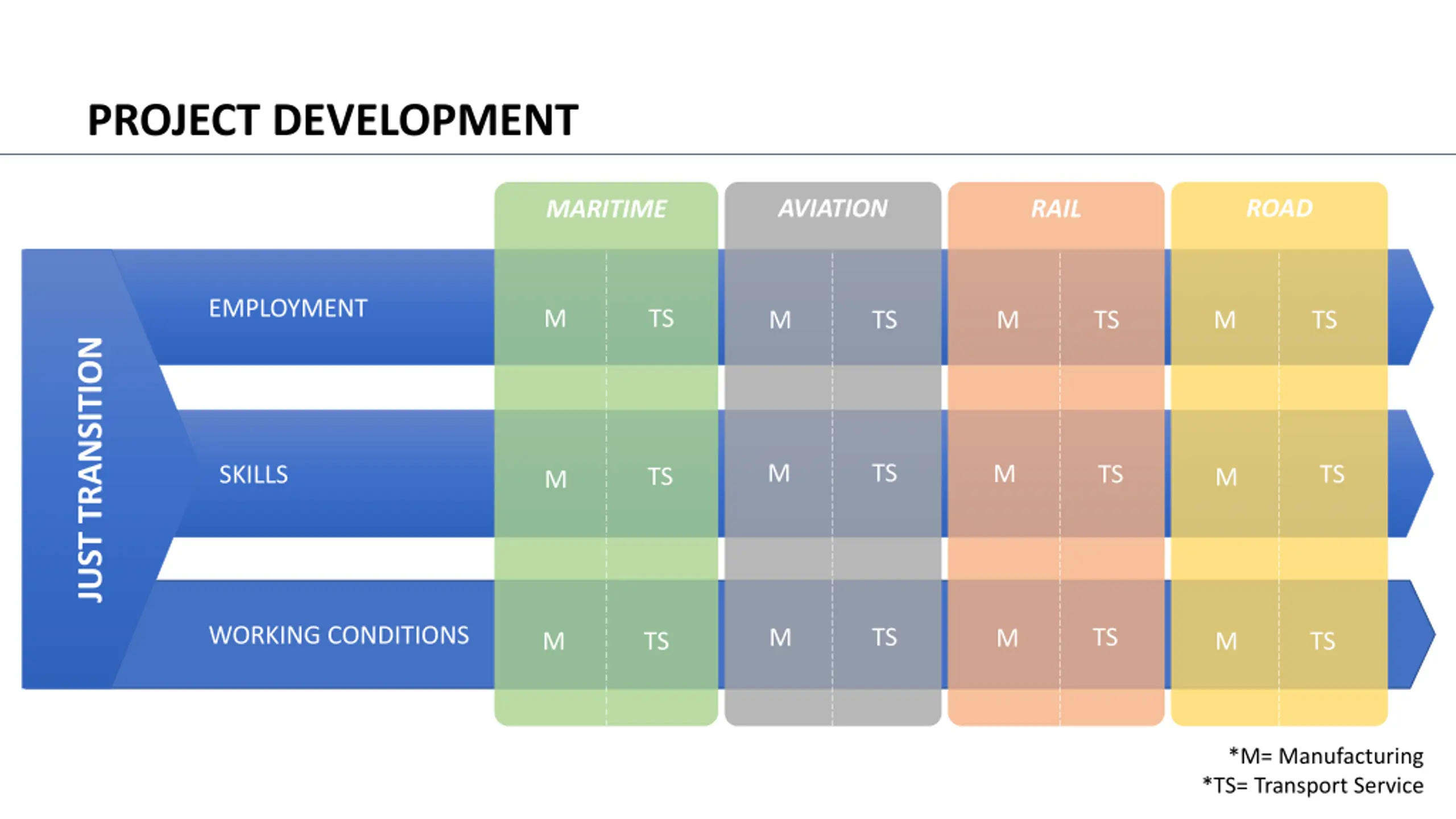 PROJECT DEVELOPMENT

JUST TRANSITION

| | MARITIME | | AVIATION | | RAIL | | ROAD | |
|---|---|---|---|---|---|---|---|---|
| EMPLOYMENT | M | TS | M | TS | M | TS | M | TS |
| SKILLS | M | TS | M | TS | M | TS | M | TS |
| WORKING CONDITIONS | M | TS | M | TS | M | TS | M | TS |

*M= Manufacturing
*TS= Transport Service